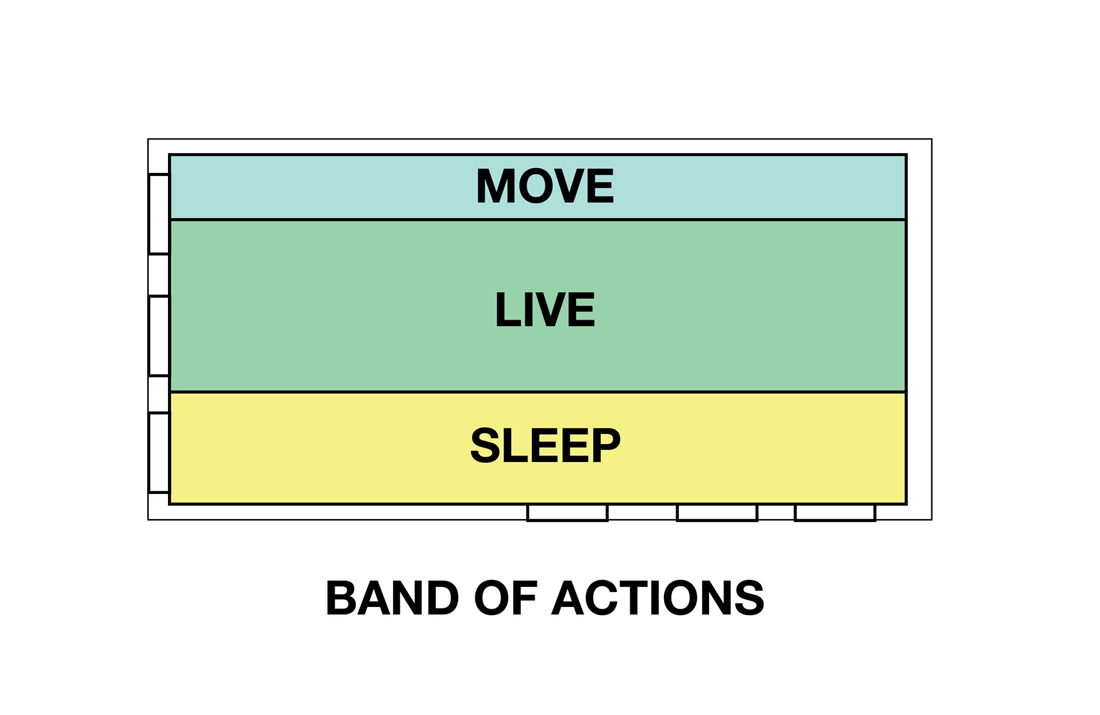 MOVE

LIVE

SLEEP

BAND OF ACTIONS